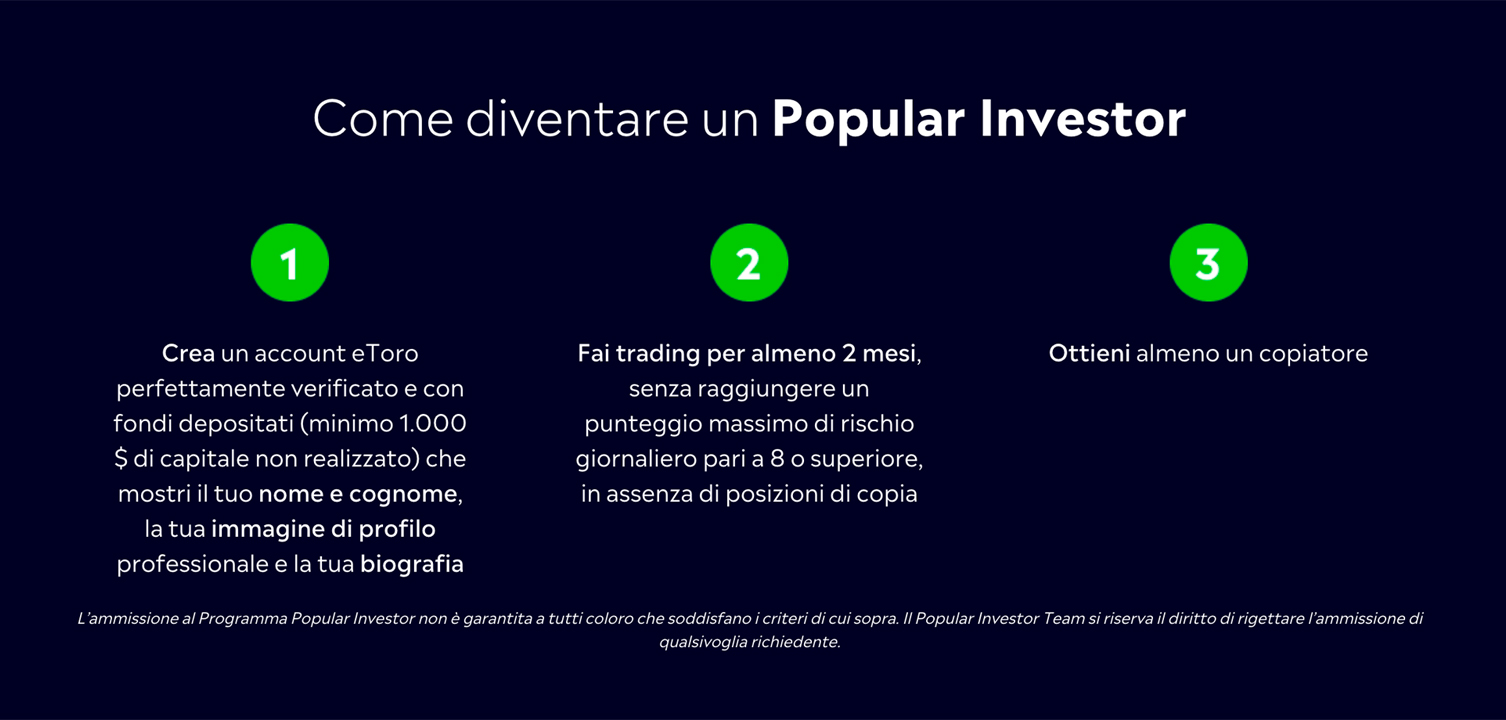 Come diventare un Popular Investor

1

Crea un account eToro perfettamente verificato e con fondi depositati (minimo 1.000 $ di capitale non realizzato) che mostri il tuo nome e cognome, la tua immagine di profilo professionale e la tua biografia

2

Fai trading per almeno 2 mesi, senza raggiungere un punteggio massimo di rischio giornaliero pari a 8 o superiore, in assenza di posizioni di copia

3

Ottieni almeno un copiatore

L'ammissione al Programma Popular Investor non è garantita a tutti coloro che soddisfano i criteri di cui sopra. Il Popular Investor Team si riserva il diritto di rigettare l'ammissione di qualsivoglia richiedente.